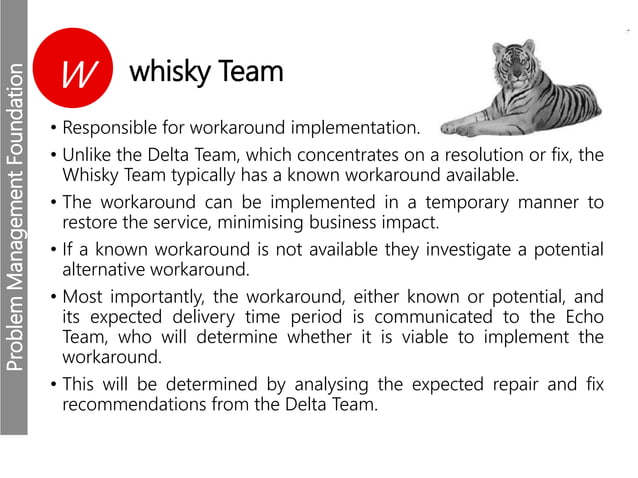 Problem Management Foundation

W whisky Team

• Responsible for workaround implementation.

• Unlike the Delta Team, which concentrates on a resolution or fix, the Whisky Team typically has a known workaround available.

• The workaround can be implemented in a temporary manner to restore the service, minimising business impact.

• If a known workaround is not available they investigate a potential alternative workaround.

• Most importantly, the workaround, either known or potential, and its expected delivery time period is communicated to the Echo Team, who will determine whether it is viable to implement the workaround.

• This will be determined by analysing the expected repair and fix recommendations from the Delta Team.